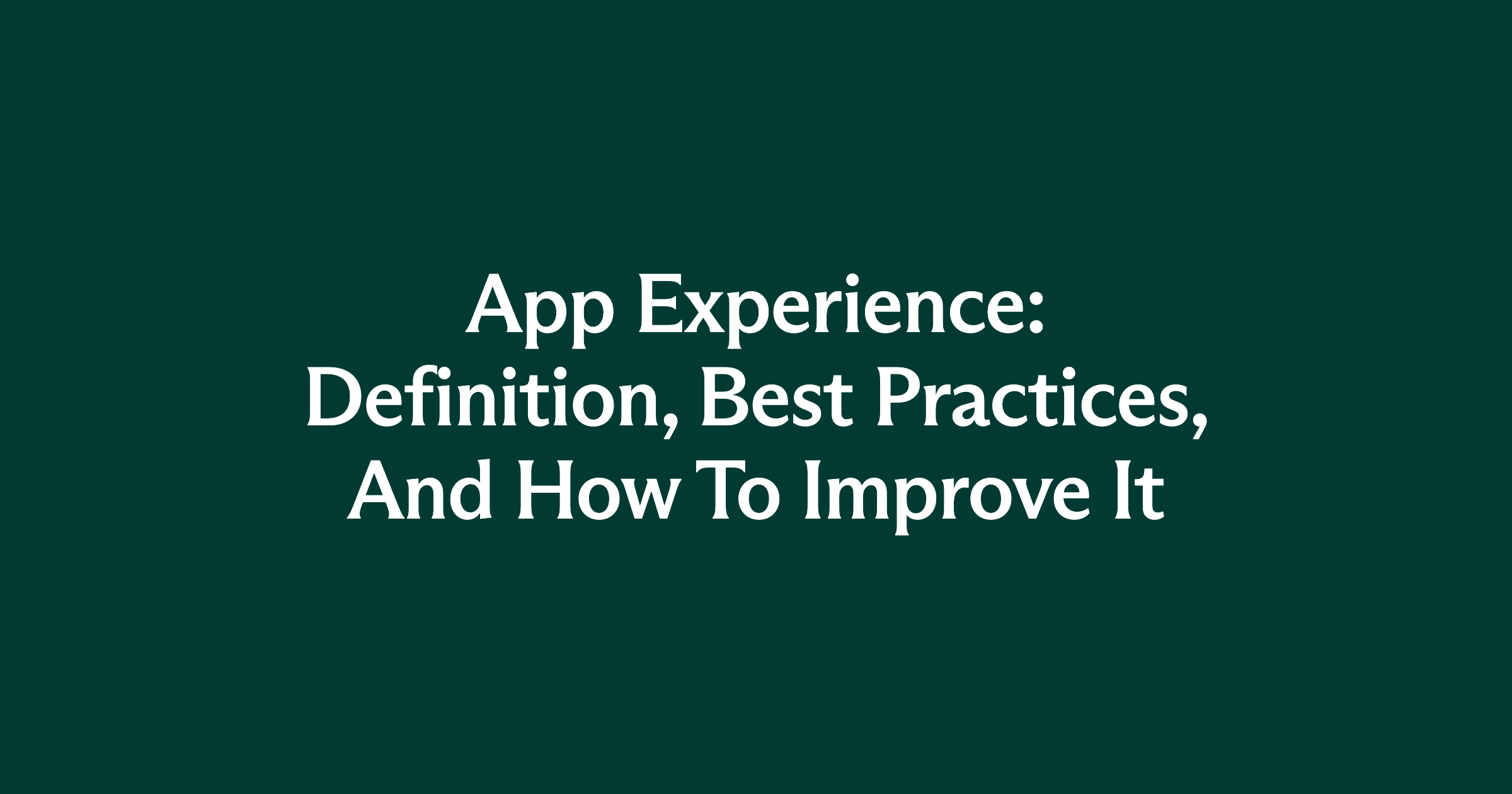 App Experience: Definition, Best Practices, And How To Improve It